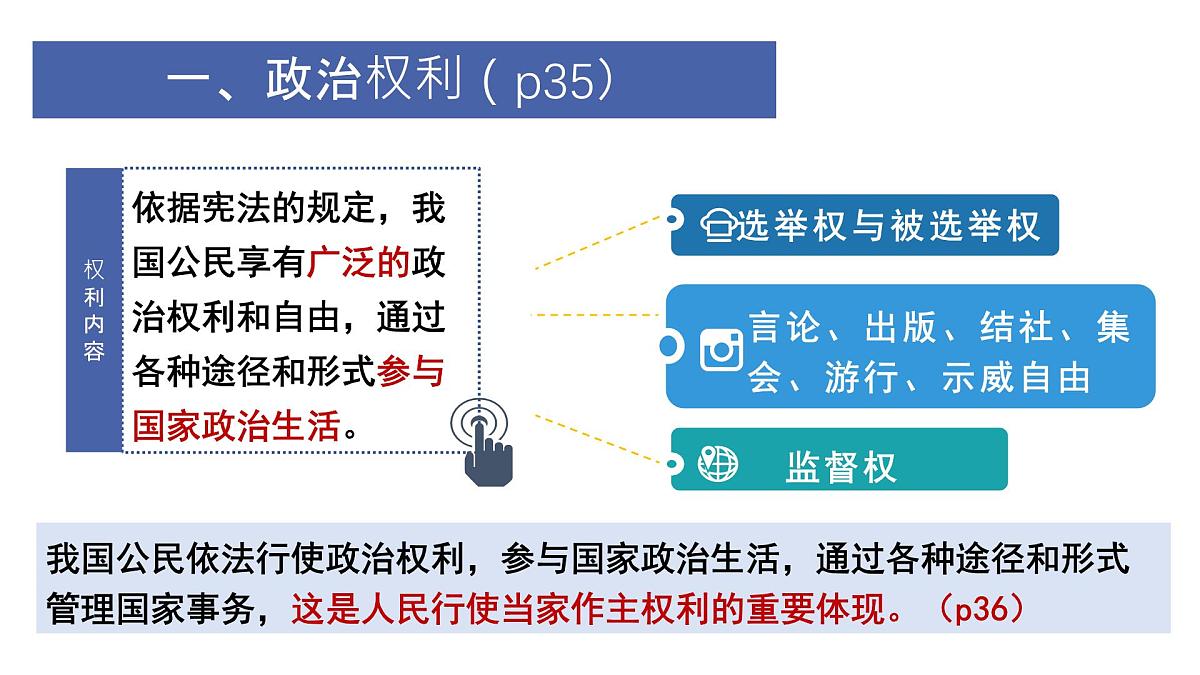 一、政治权利（p35）

权利内容

依据宪法的规定，我国公民享有广泛的政治权利和自由，通过各种途径和形式参与国家政治生活。

选举权与被选举权

言论、出版、结社、集会、游行、示威自由

监督权

我国公民依法行使政治权利，参与国家政治生活，通过各种途径和形式管理国家事务，这是人民行使当家作主权利的重要体现。（p36）